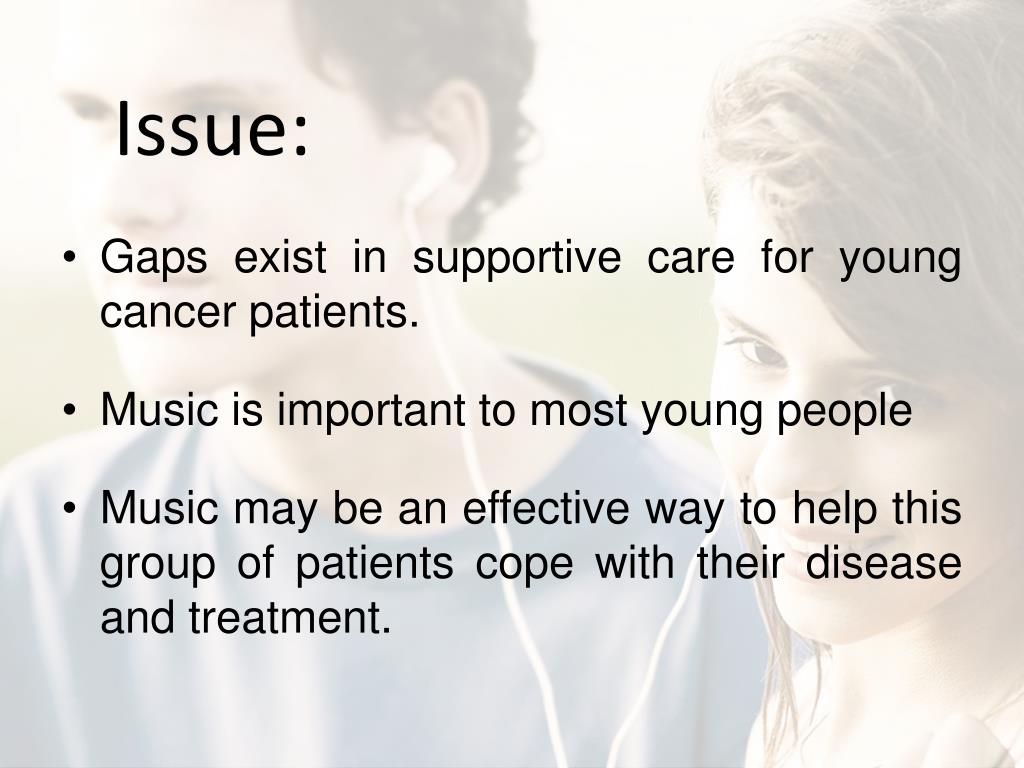 Issue:

• Gaps exist in supportive care for young cancer patients.

• Music is important to most young people

• Music may be an effective way to help this group of patients cope with their disease and treatment.